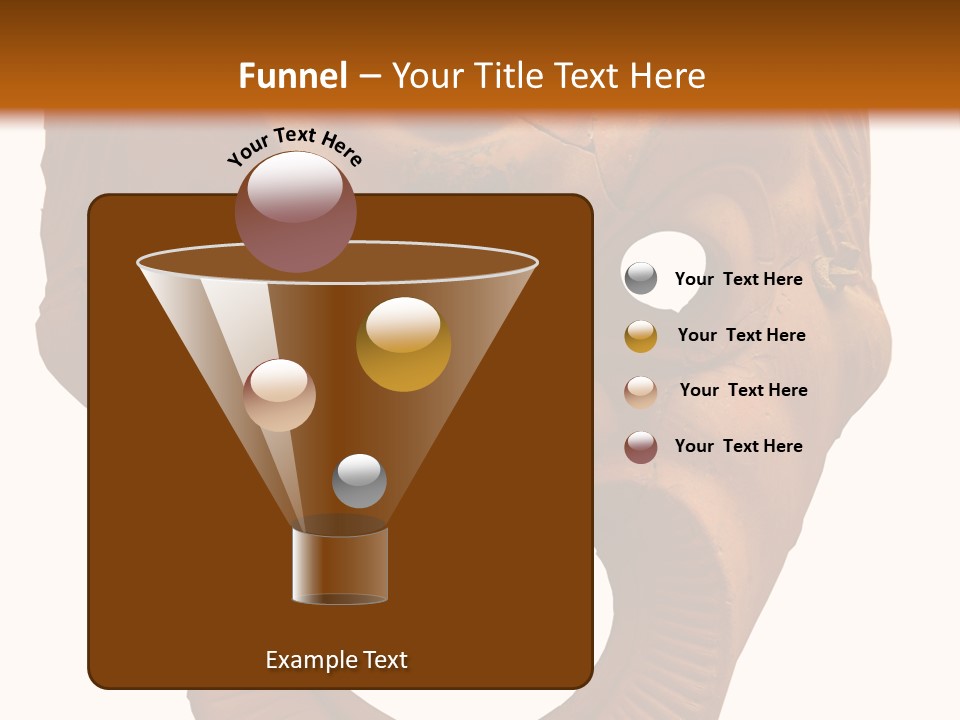 Funnel – Your Title Text Here

Your Text Here

Example Text

Your Text Here

Your Text Here

Your Text Here

Your Text Here